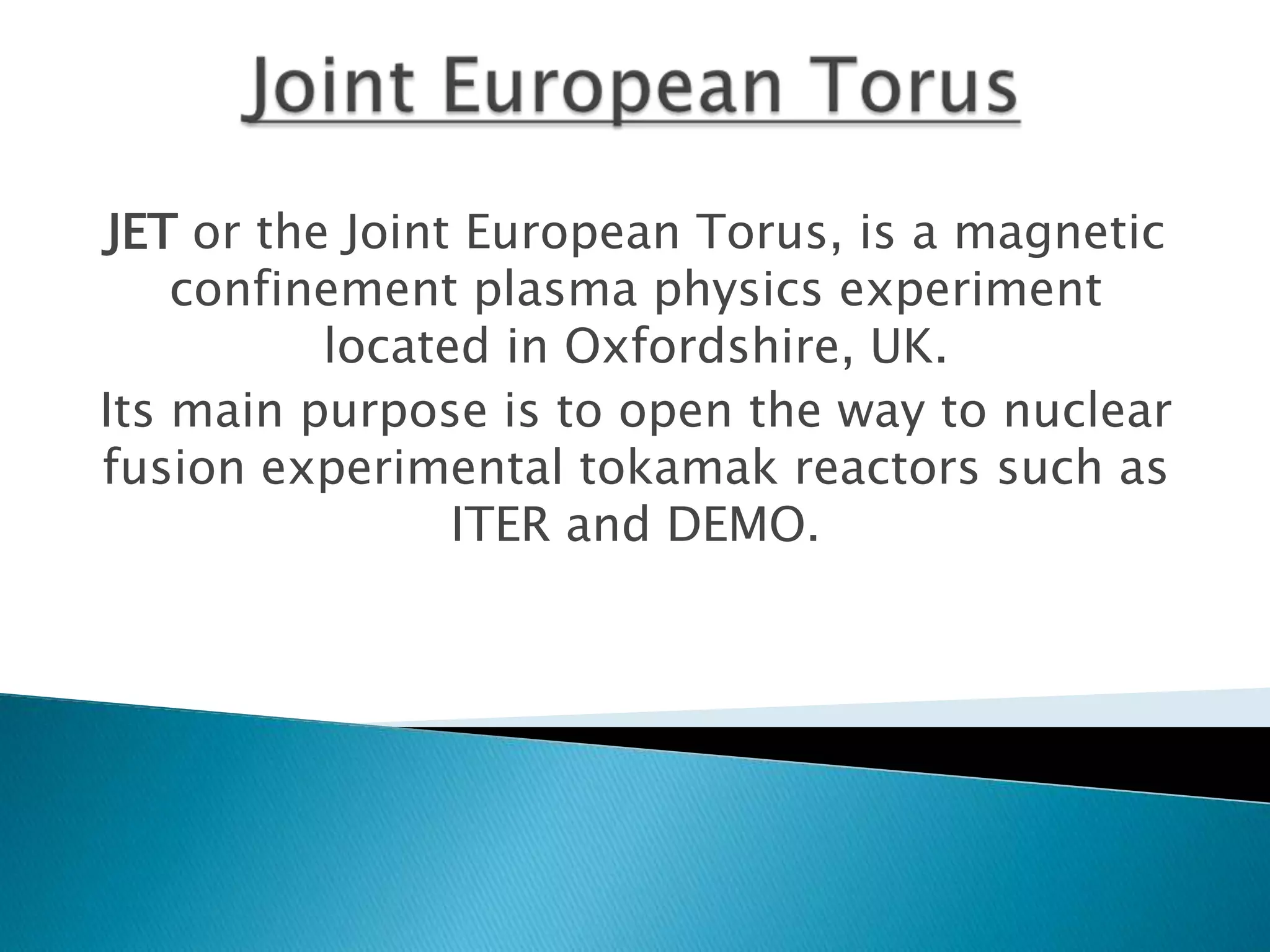 Joint European Torus

JET or the Joint European Torus, is a magnetic confinement plasma physics experiment located in Oxfordshire, UK.

Its main purpose is to open the way to nuclear fusion experimental tokamak reactors such as ITER and DEMO.